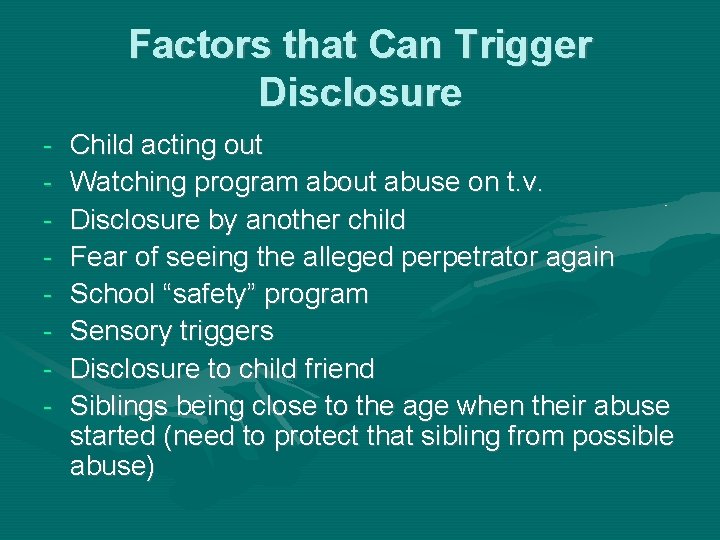 Factors that Can Trigger Disclosure

- Child acting out
- Watching program about abuse on t.v.
- Disclosure by another child
- Fear of seeing the alleged perpetrator again
- School “safety” program
- Sensory triggers
- Disclosure to child friend
- Siblings being close to the age when their abuse started (need to protect that sibling from possible abuse)